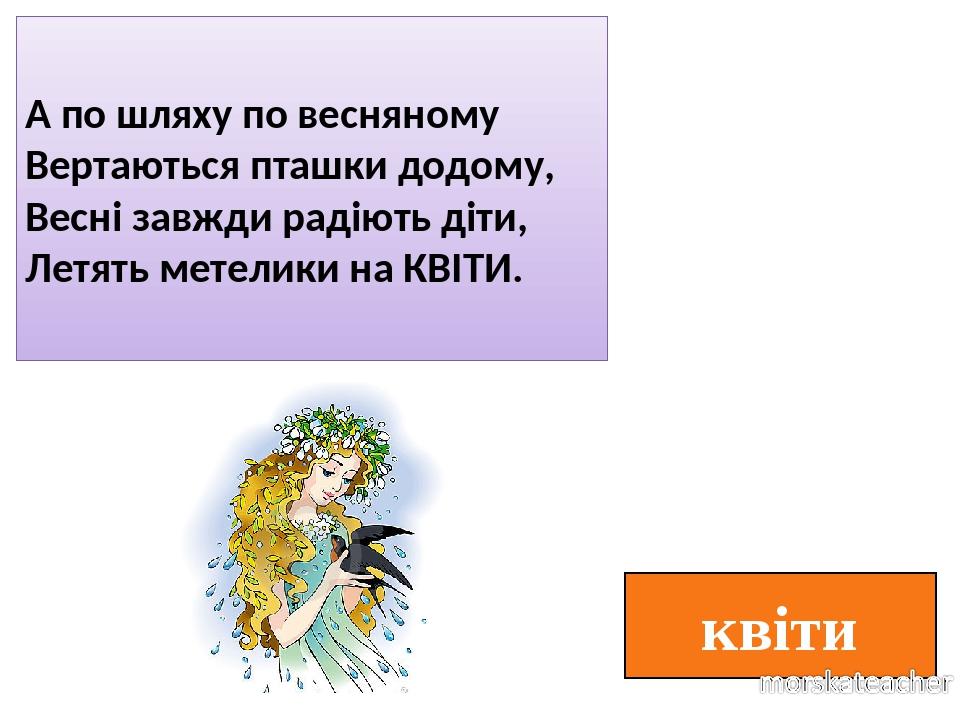 А по шляху по весняному
Вертаються пташки додому,
Весні завжди радіють діти,
Летять метелики на КВІТИ.

квіти

morskateacher